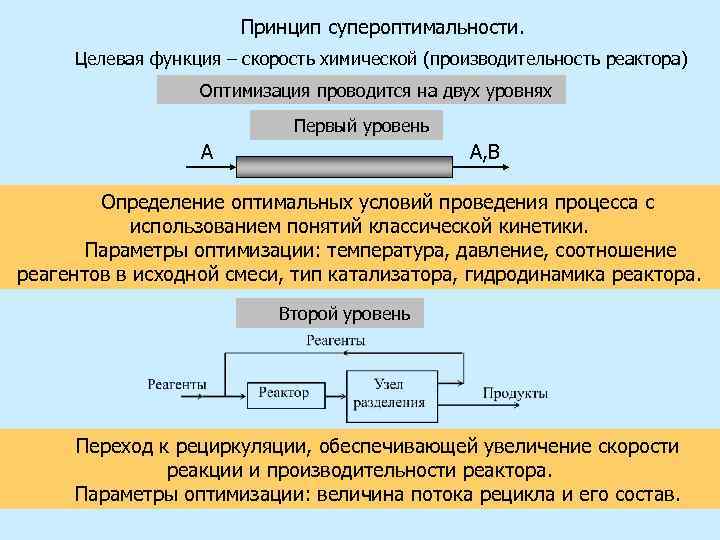 Принцип супероптимальности.

Целевая функция – скорость химической (производительность реактора)

Оптимизация проводится на двух уровнях

Первый уровень

A

A,B

Определение оптимальных условий проведения процесса с использованием понятий классической кинетики.

Параметры оптимизации: температура, давление, соотношение реагентов в исходной смеси, тип катализатора, гидродинамика реактора.

Второй уровень

Реагенты

Реагенты

Реактор

Узел разделения

Продукты

Переход к рециркуляции, обеспечивающей увеличение скорости реакции и производительности реактора.

Параметры оптимизации: величина потока рецикла и его состав.